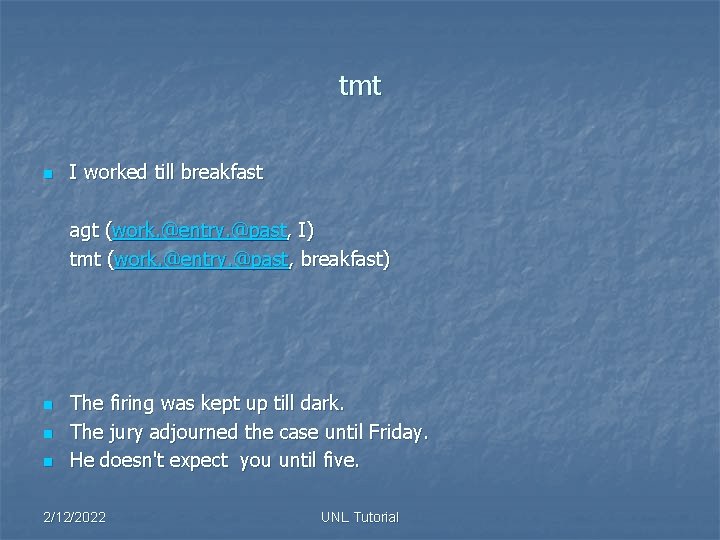 tmt

I worked till breakfast

agt (work.@entry.@past, I)
tmt (work.@entry.@past, breakfast)

The firing was kept up till dark.
The jury adjourned the case until Friday.
He doesn't expect you until five.

2/12/2022

UNL Tutorial